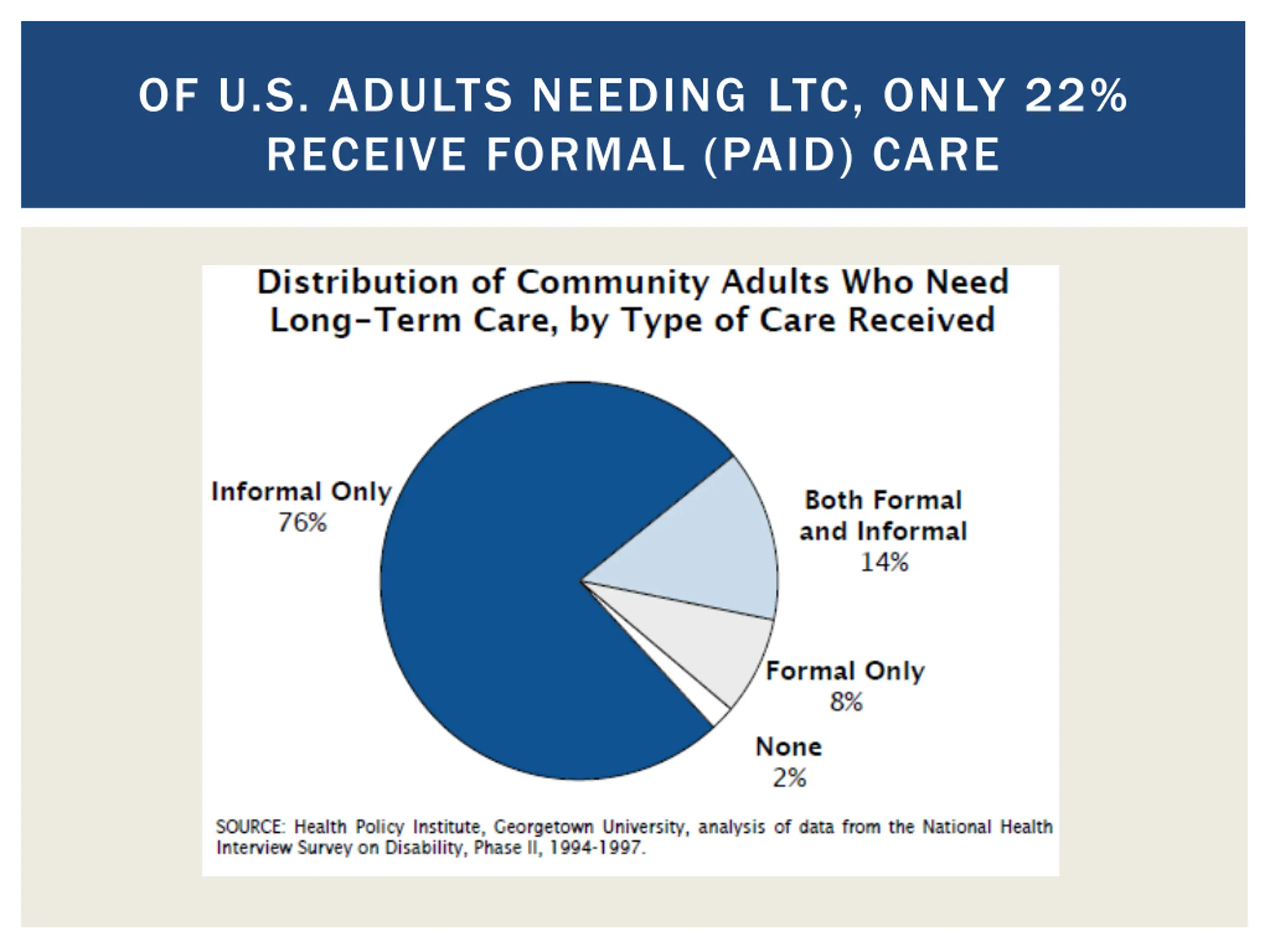 OF U.S. ADULTS NEEDING LTC, ONLY 22% RECEIVE FORMAL (PAID) CARE

Distribution of Community Adults Who Need Long-Term Care, by Type of Care Received

Informal Only
76%

Both Formal and Informal
14%

Formal Only
8%

None
2%

SOURCE: Health Policy Institute, Georgetown University, analysis of data from the National Health Interview Survey on Disability, Phase II, 1994-1997.